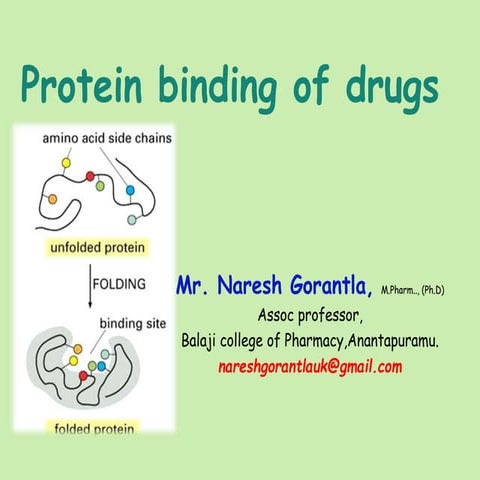 Protein binding of drugs

amino acid side chains

unfolded protein

FOLDING

binding site

folded protein

Mr. Naresh Gorantla, M.Pharm.., (Ph.D)
Assoc professor,
Balaji college of Pharmacy,Anantapuramu.
nareshgorantlauk@gmail.com